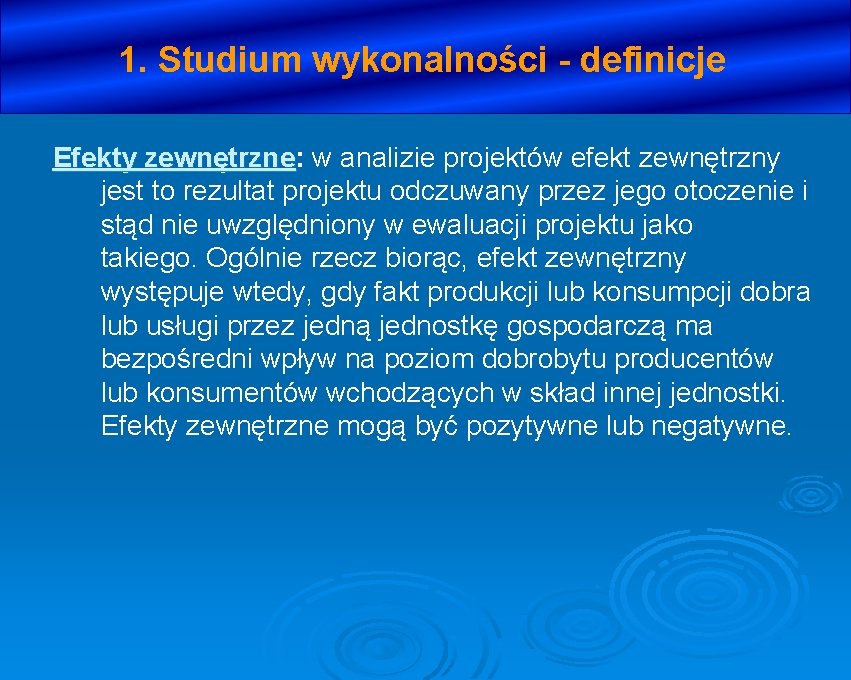 1. Studium wykonalności - definicje

Efekty zewnętrzne: w analizie projektów efekt zewnętrzny jest to rezultat projektu odczuwany przez jego otoczenie i stąd nie uwzględniony w ewaluacji projektu jako takiego. Ogólnie rzecz biorąc, efekt zewnętrzny występuje wtedy, gdy fakt produkcji lub konsumpcji dobra lub usługi przez jedną jednostkę gospodarczą ma bezpośredni wpływ na poziom dobrobytu producentów lub konsumentów wchodzących w skład innej jednostki. Efekty zewnętrzne mogą być pozytywne lub negatywne.